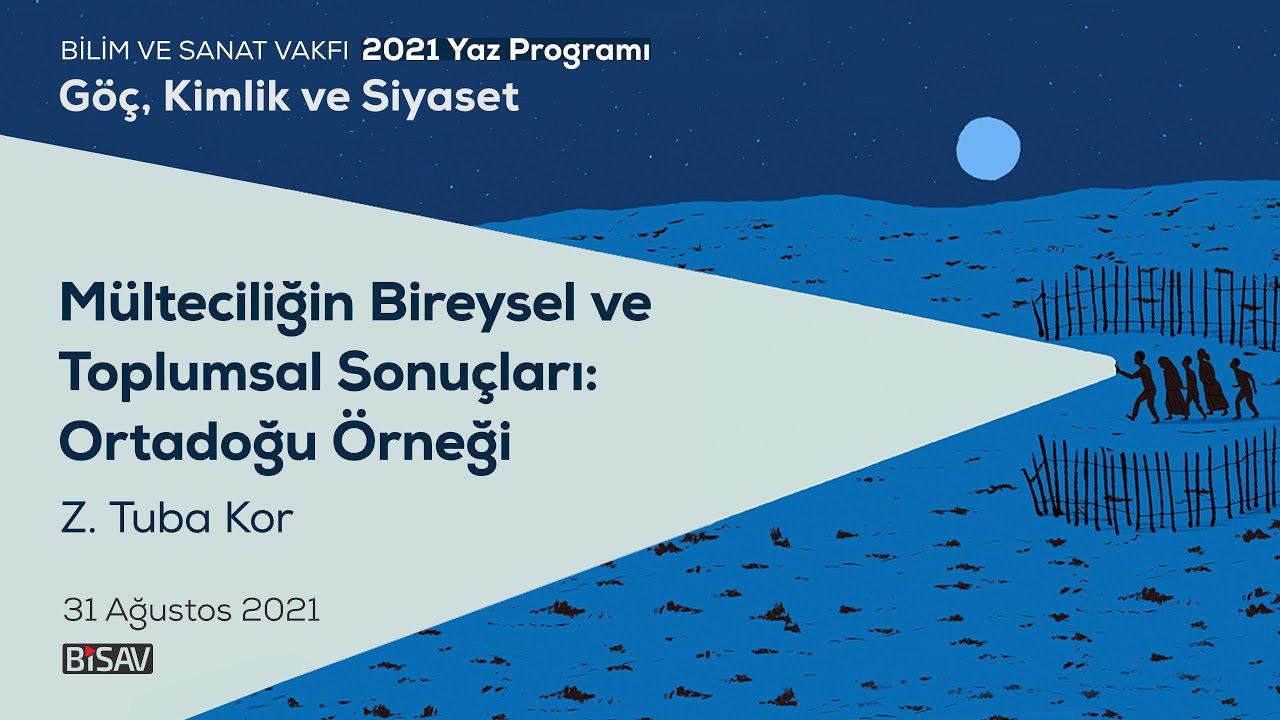 BİLİM VE SANAT VAKFI 2021 Yaz Programı
Göç, Kimlik ve Siyaset

Mülteciliğin Bireysel ve Toplumsal Sonuçları: Ortadoğu Örneği

Z. Tuba Kor

31 Ağustos 2021

BİSAV